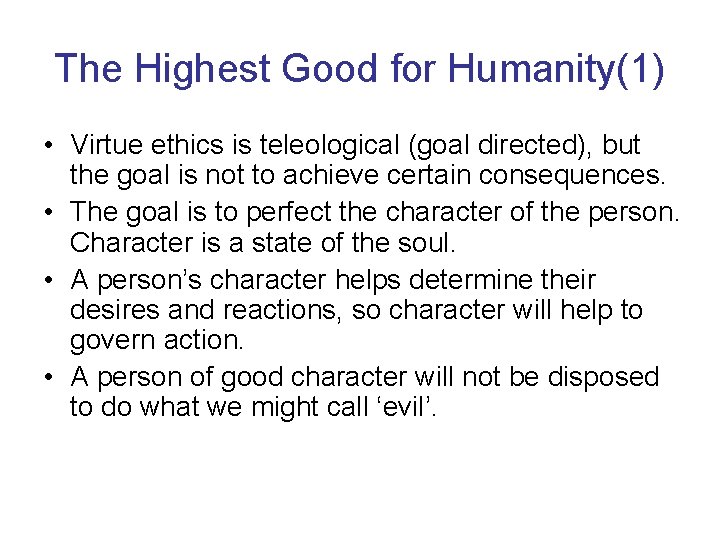 The Highest Good for Humanity(1)

• Virtue ethics is teleological (goal directed), but the goal is not to achieve certain consequences.
• The goal is to perfect the character of the person. Character is a state of the soul.
• A person’s character helps determine their desires and reactions, so character will help to govern action.
• A person of good character will not be disposed to do what we might call ‘evil’.